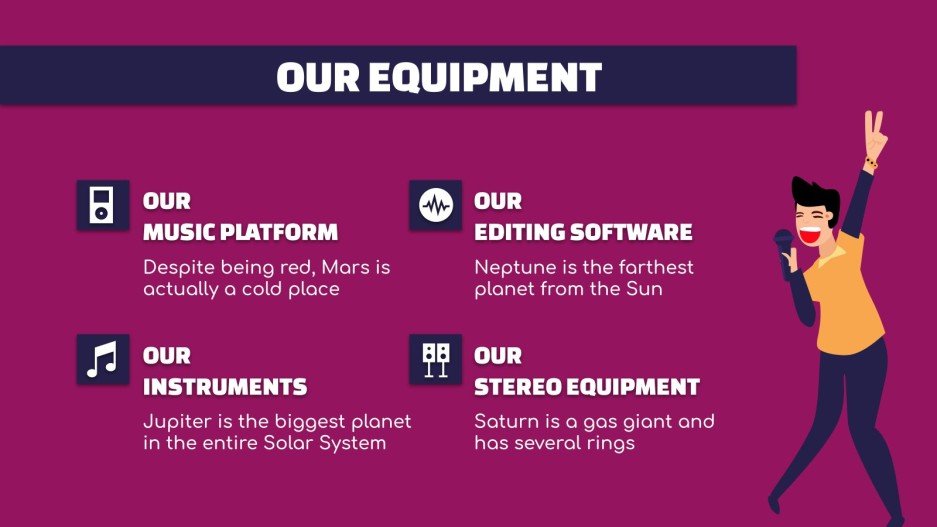 OUR EQUIPMENT

OUR
MUSIC PLATFORM

Despite being red, Mars is actually a cold place

OUR
EDITING SOFTWARE

Neptune is the farthest planet from the Sun

OUR
INSTRUMENTS

Jupiter is the biggest planet in the entire Solar System

OUR
STEREO EQUIPMENT

Saturn is a gas giant and has several rings